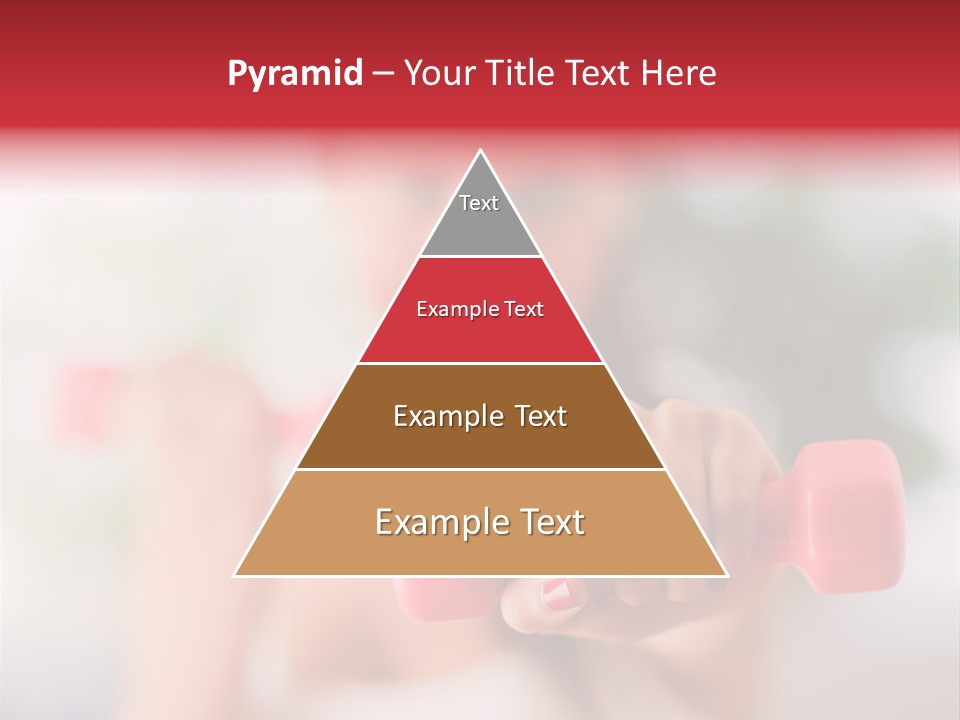 Pyramid – Your Title Text Here

Text

Example Text

Example Text

Example Text